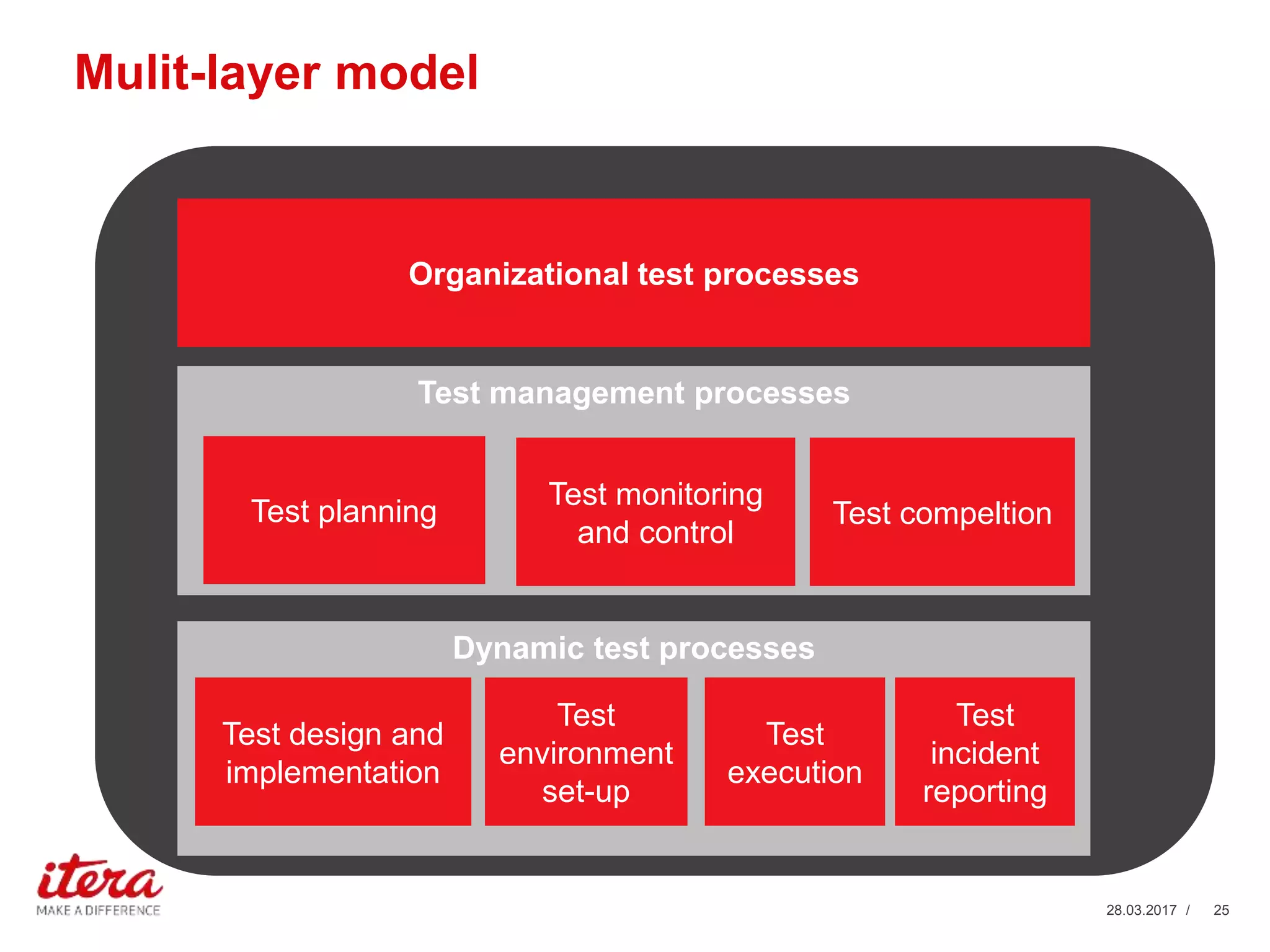 Mulit-layer model

Organizational test processes

Test management processes

Test planning

Test monitoring and control

Test compeltion

Dynamic test processes

Test design and implementation

Test environment set-up

Test execution

Test incident reporting

itera
MAKE A DIFFERENCE

28.03.2017 / 25